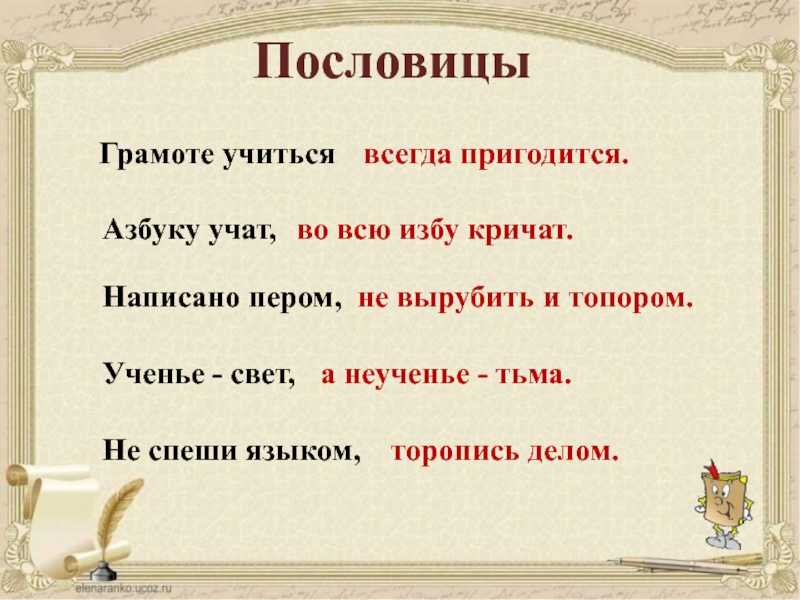 Пословицы

Грамоте учиться всегда пригодится.

Азбуку учат, во всю избу кричат.

Написано пером, не вырубить и топором.

Ученье - свет, а неученье - тьма.

Не спеши языком, торопись делом.

elenaranko.ucoz.ru